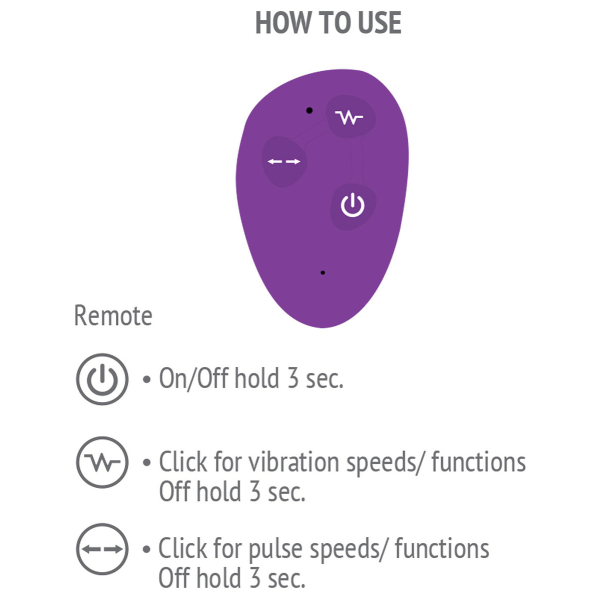 HOW TO USE

Remote

• On/Off hold 3 sec.

• Click for vibration speeds/ functions
Off hold 3 sec.

• Click for pulse speeds/ functions
Off hold 3 sec.